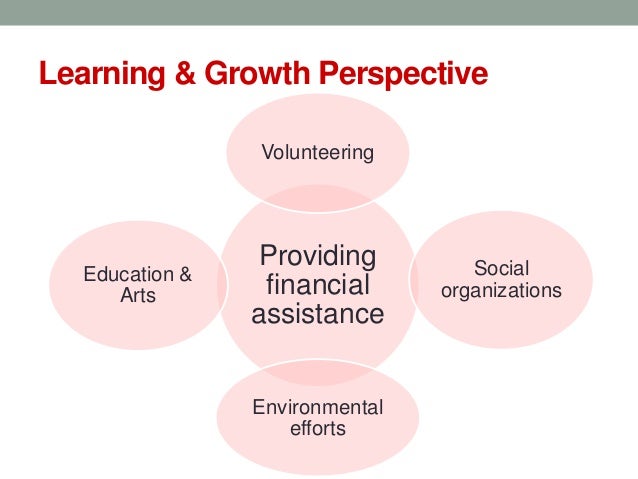 Learning & Growth Perspective

Volunteering

Education & Arts

Providing financial assistance

Social organizations

Environmental efforts